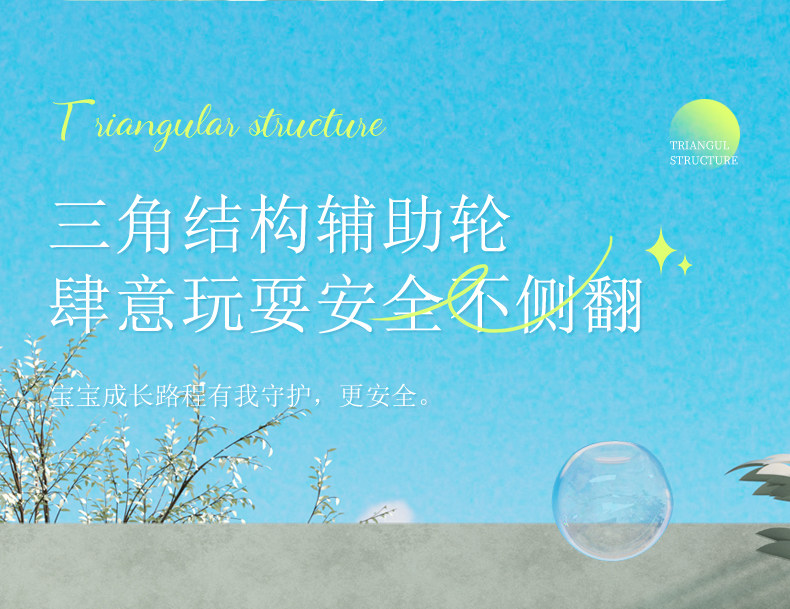 Triangular structure

TRIANGUL
STRUCTURE

三角结构辅助轮
肆意玩耍安全不侧翻

宝宝成长路程有我守护，更安全。